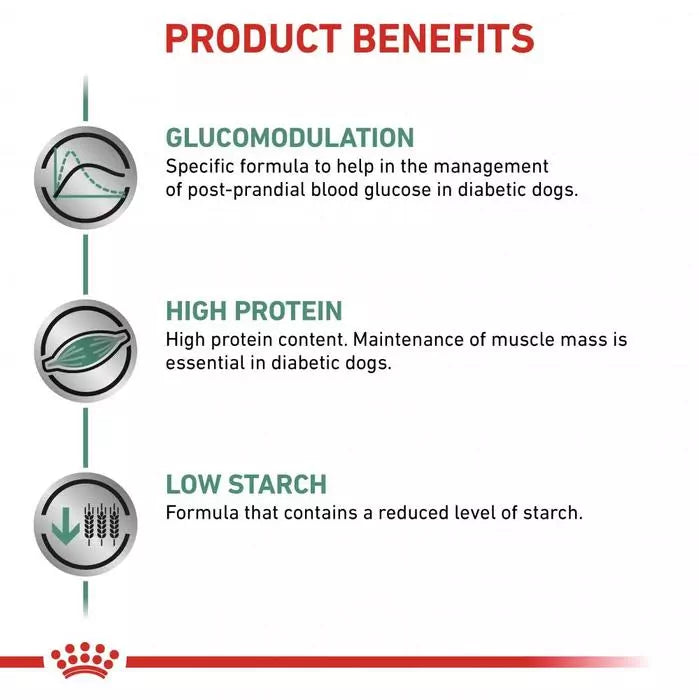 PRODUCT BENEFITS

GLUCOMODULATION
Specific formula to help in the management of post-prandial blood glucose in diabetic dogs.

HIGH PROTEIN
High protein content. Maintenance of muscle mass is essential in diabetic dogs.

LOW STARCH
Formula that contains a reduced level of starch.